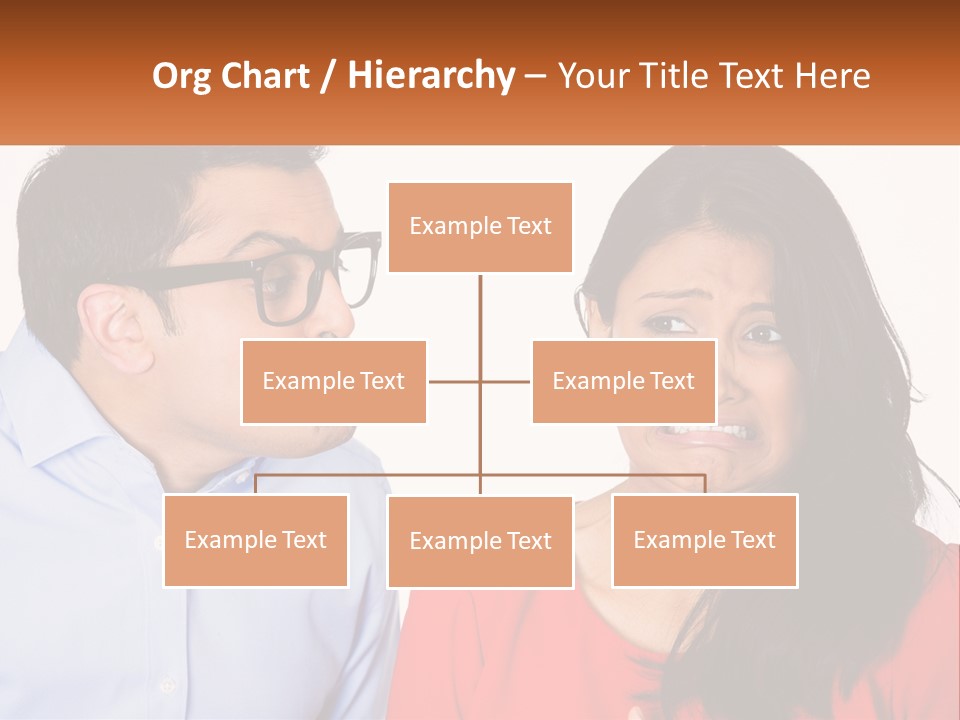 Org Chart / Hierarchy – Your Title Text Here

Example Text

Example Text

Example Text

Example Text

Example Text

Example Text